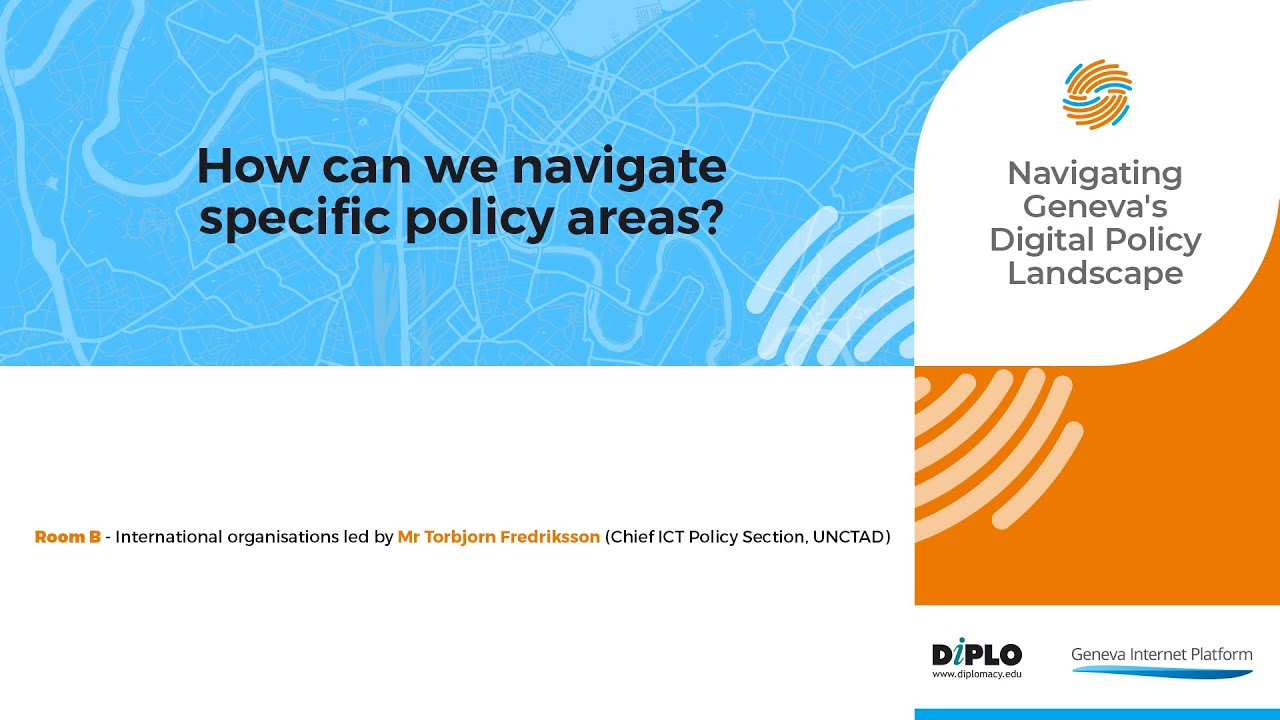 How can we navigate specific policy areas?

Navigating Geneva's Digital Policy Landscape

Room B - International organisations led by Mr Torbjorn Fredriksson (Chief ICT Policy Section, UNCTAD)

DiPLO
www.diplomacy.edu

Geneva Internet Platform